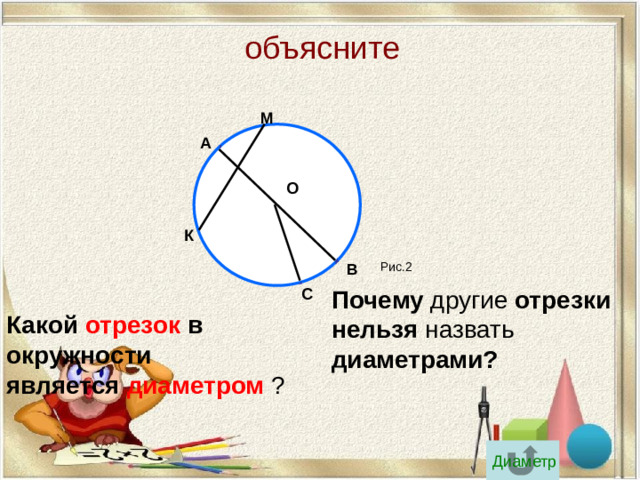 объясните

М
А
О
К
В
С
Рис.2

Какой отрезок в окружности является диаметром ?

Почему другие отрезки нельзя назвать диаметрами?

Диаметр